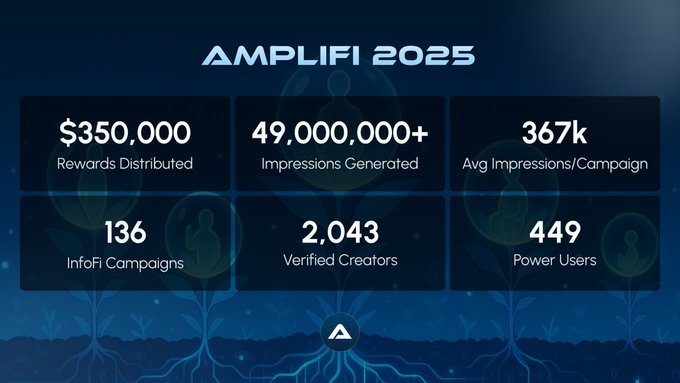 AMPLIFI 2025

$350,000
Rewards Distributed

49,000,000+
Impressions Generated

367k
Avg Impressions/Campaign

136
InfoFi Campaigns

2,043
Verified Creators

449
Power Users